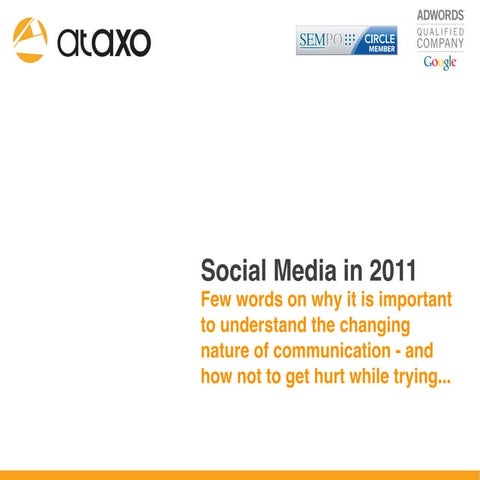 ataxo

SEMPO CIRCLE MEMBER

ADWORDS QUALIFIED COMPANY Google

Social Media in 2011

Few words on why it is important to understand the changing nature of communication - and how not to get hurt while trying...